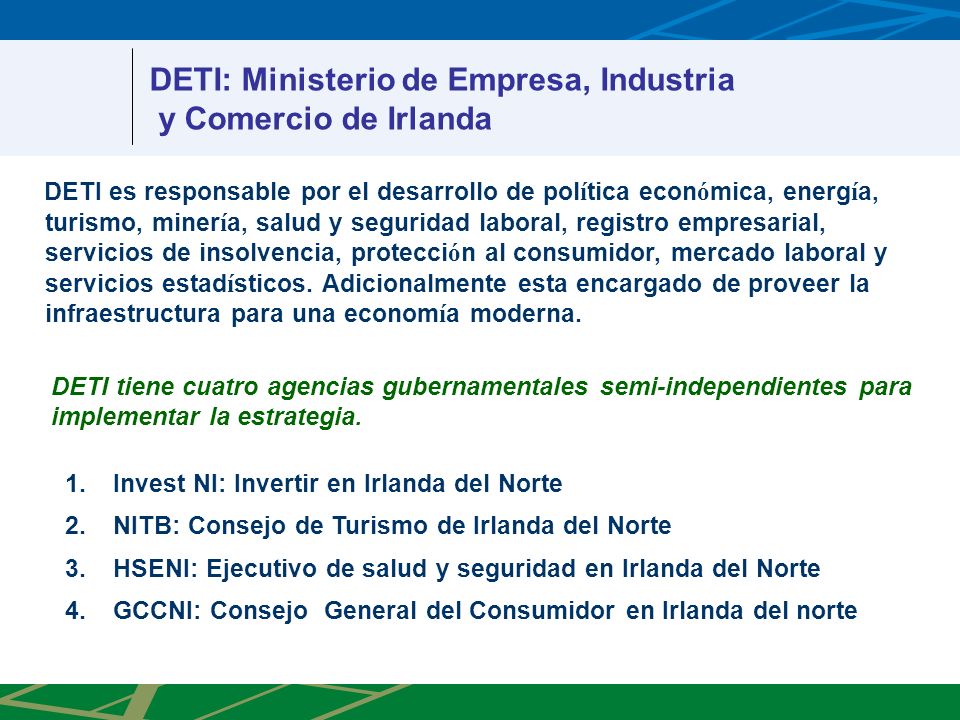 DETI: Ministerio de Empresa, Industria y Comercio de Irlanda

DETI es responsable por el desarrollo de política económica, energía, turismo, minería, salud y seguridad laboral, registro empresarial, servicios de insolvencia, protección al consumidor, mercado laboral y servicios estadísticos. Adicionalmente esta encargado de proveer la infraestructura para una economía moderna.

DETI tiene cuatro agencias gubernamentales semi-independientes para implementar la estrategia.

1. Invest NI: Invertir en Irlanda del Norte
2. NITB: Consejo de Turismo de Irlanda del Norte
3. HSENI: Ejecutivo de salud y seguridad en Irlanda del Norte
4. GCCNI: Consejo General del Consumidor en Irlanda del norte